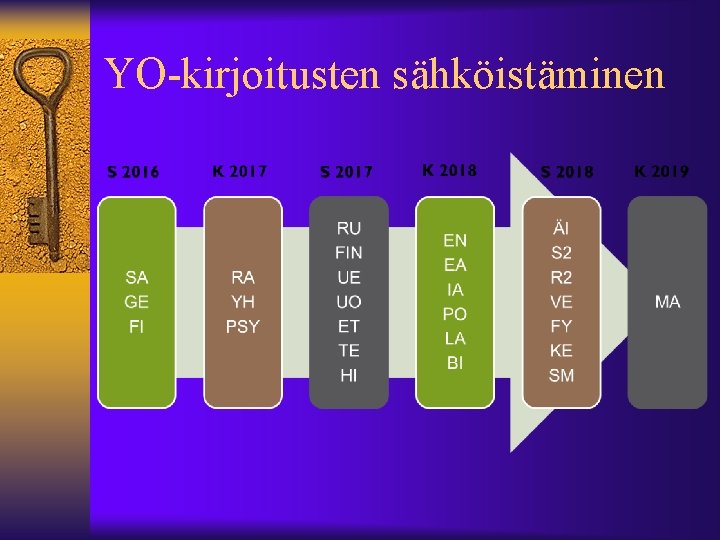 YO-kirjoitusten sähköistäminen

S 2016
SA
GE
FI

K 2017
RA
YH
PSY

S 2017
RU
FIN
UE
UO
ET
TE
HI

K 2018
EN
EA
IA
PO
LA
BI

S 2018
ÄI
S2
R2
VE
FY
KE
SM

K 2019
MA